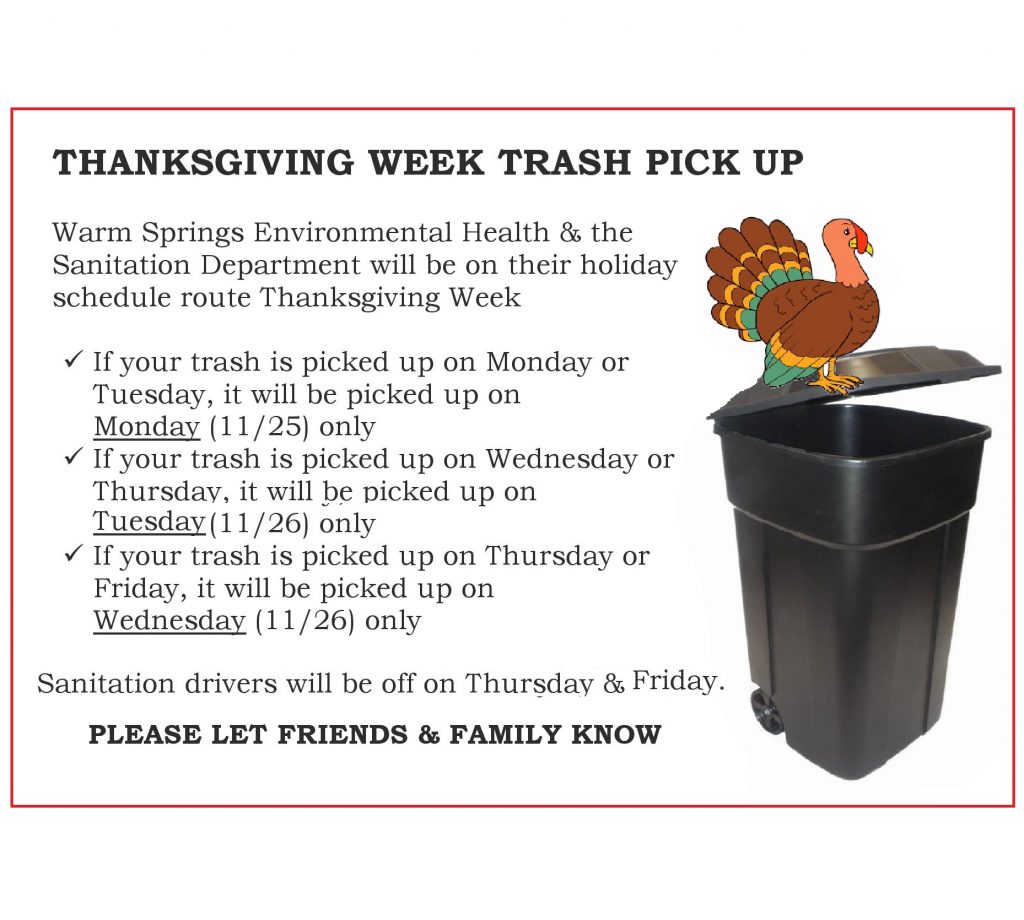 THANKSGIVING WEEK TRASH PICK UP

Warm Springs Environmental Health & the Sanitation Department will be on their holiday schedule route Thanksgiving Week

✓ If your trash is picked up on Monday or Tuesday, it will be picked up on Monday (11/25) only
✓ If your trash is picked up on Wednesday or Thursday, it will be picked up on Tuesday(11/26) only
✓ If your trash is picked up on Thursday or Friday, it will be picked up on Wednesday (11/26) only

Sanitation drivers will be off on Thursday & Friday.

PLEASE LET FRIENDS & FAMILY KNOW